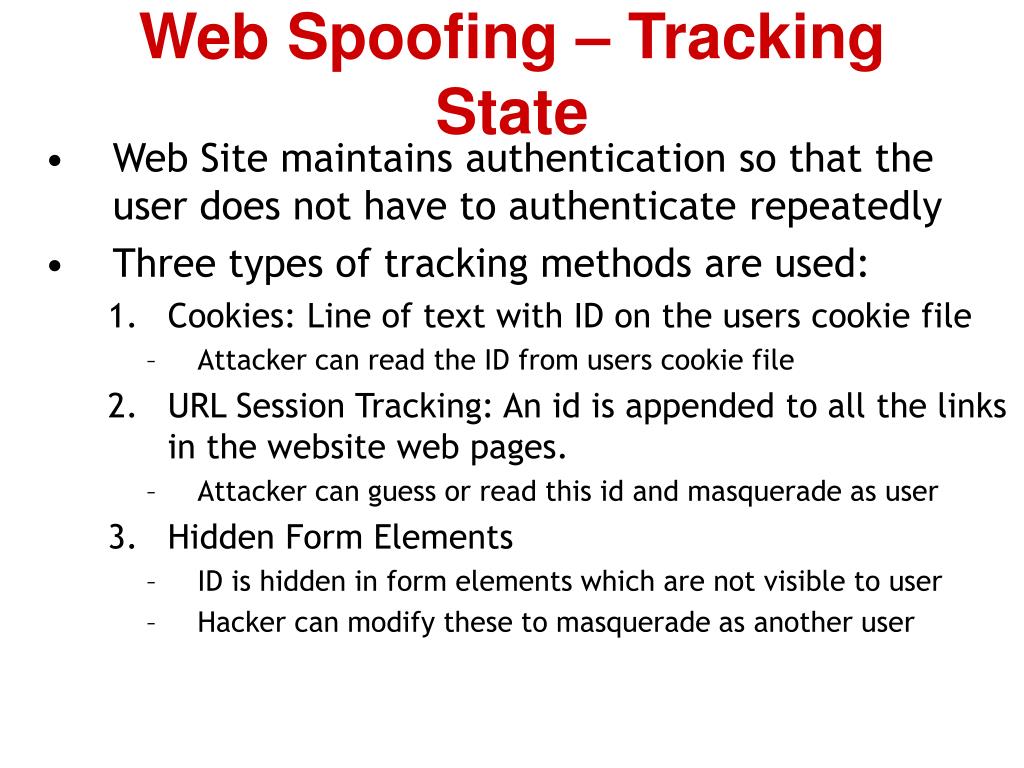 Web Spoofing – Tracking State

• Web Site maintains authentication so that the user does not have to authenticate repeatedly

• Three types of tracking methods are used:

1. Cookies: Line of text with ID on the users cookie file
   – Attacker can read the ID from users cookie file
2. URL Session Tracking: An id is appended to all the links in the website web pages.
   – Attacker can guess or read this id and masquerade as user
3. Hidden Form Elements
   – ID is hidden in form elements which are not visible to user
   – Hacker can modify these to masquerade as another user